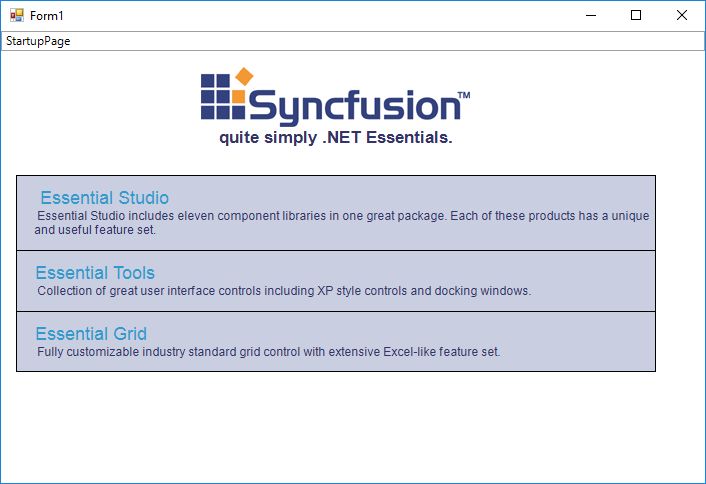 Form1

StartupPage

Syncfusion™
quite simply .NET Essentials.

Essential Studio
Essential Studio includes eleven component libraries in one great package. Each of these products has a unique and useful feature set.

Essential Tools
Collection of great user interface controls including XP style controls and docking windows.

Essential Grid
Fully customizable industry standard grid control with extensive Excel-like feature set.